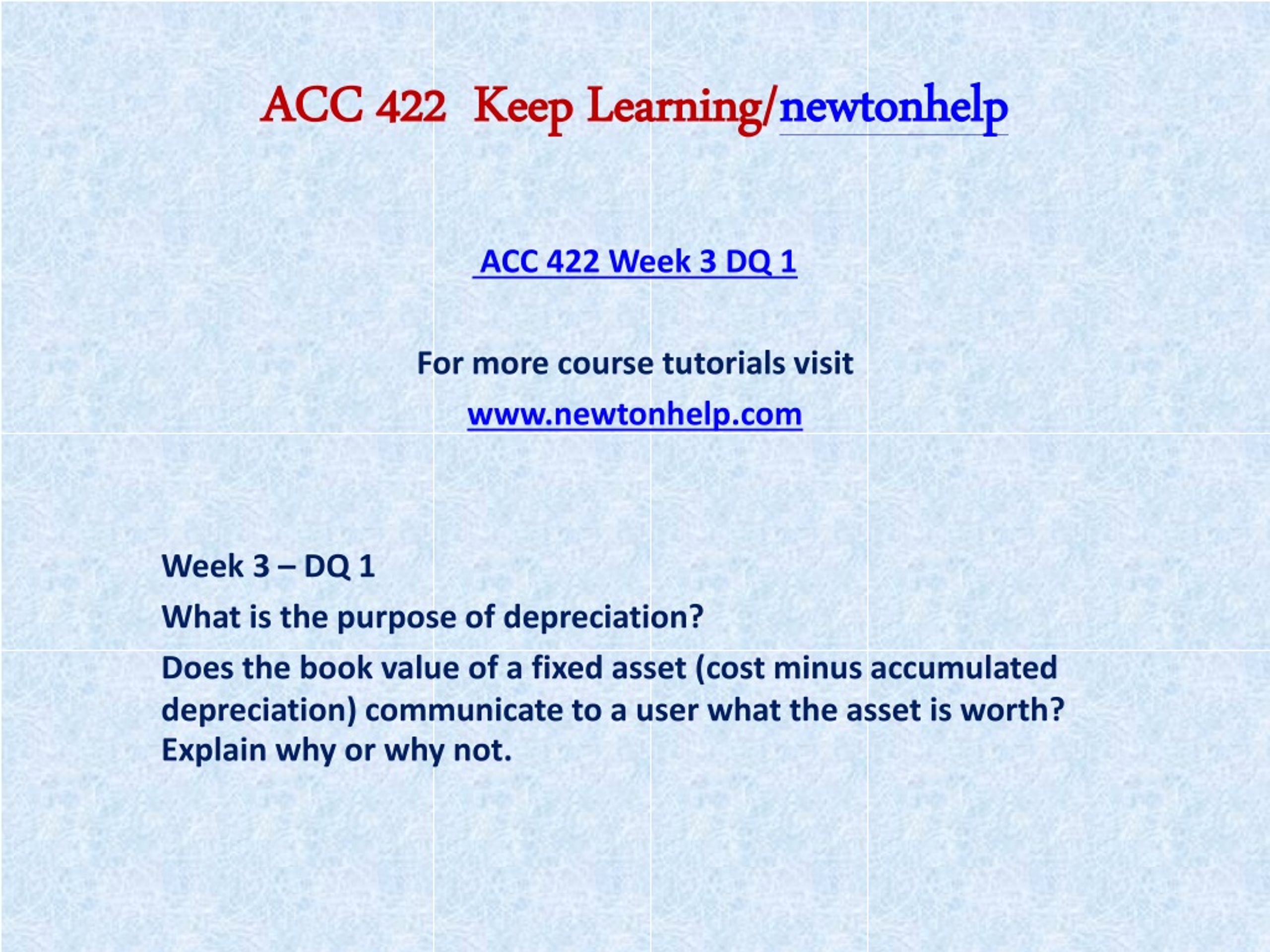 ACC 422 Keep Learning/newtonhelp

ACC 422 Week 3 DQ 1

For more course tutorials visit

www.newtonhelp.com

Week 3 – DQ 1

What is the purpose of depreciation?

Does the book value of a fixed asset (cost minus accumulated depreciation) communicate to a user what the asset is worth? Explain why or why not.